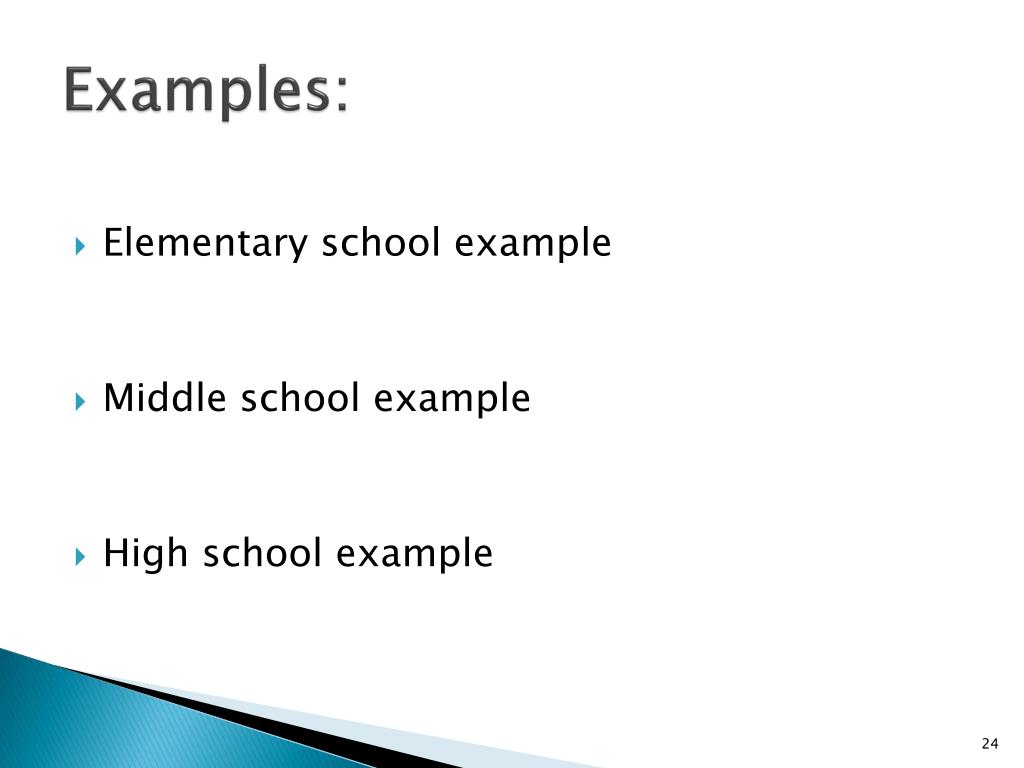 Examples:

Elementary school example

Middle school example

High school example

24